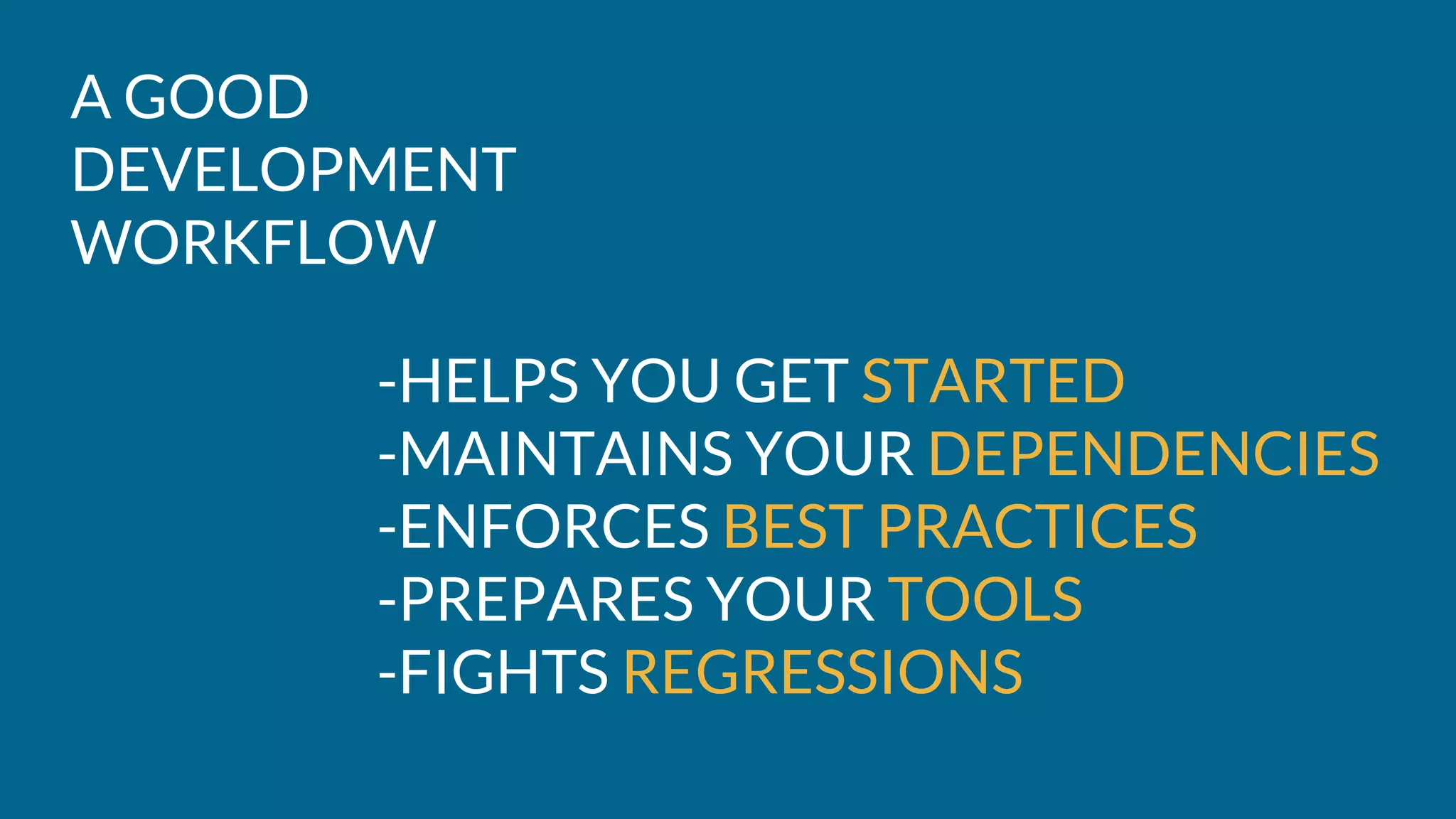 A GOOD DEVELOPMENT WORKFLOW

-HELPS YOU GET STARTED
-MAINTAINS YOUR DEPENDENCIES
-ENFORCES BEST PRACTICES
-PREPARES YOUR TOOLS
-FIGHTS REGRESSIONS